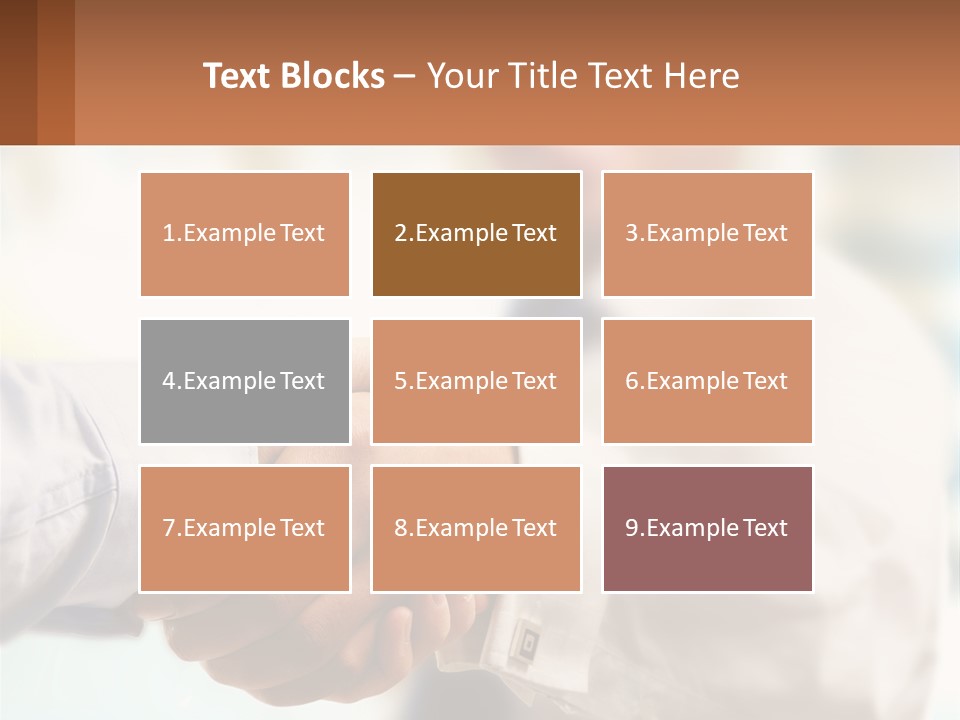 Text Blocks – Your Title Text Here

1.Example Text

2.Example Text

3.Example Text

4.Example Text

5.Example Text

6.Example Text

7.Example Text

8.Example Text

9.Example Text